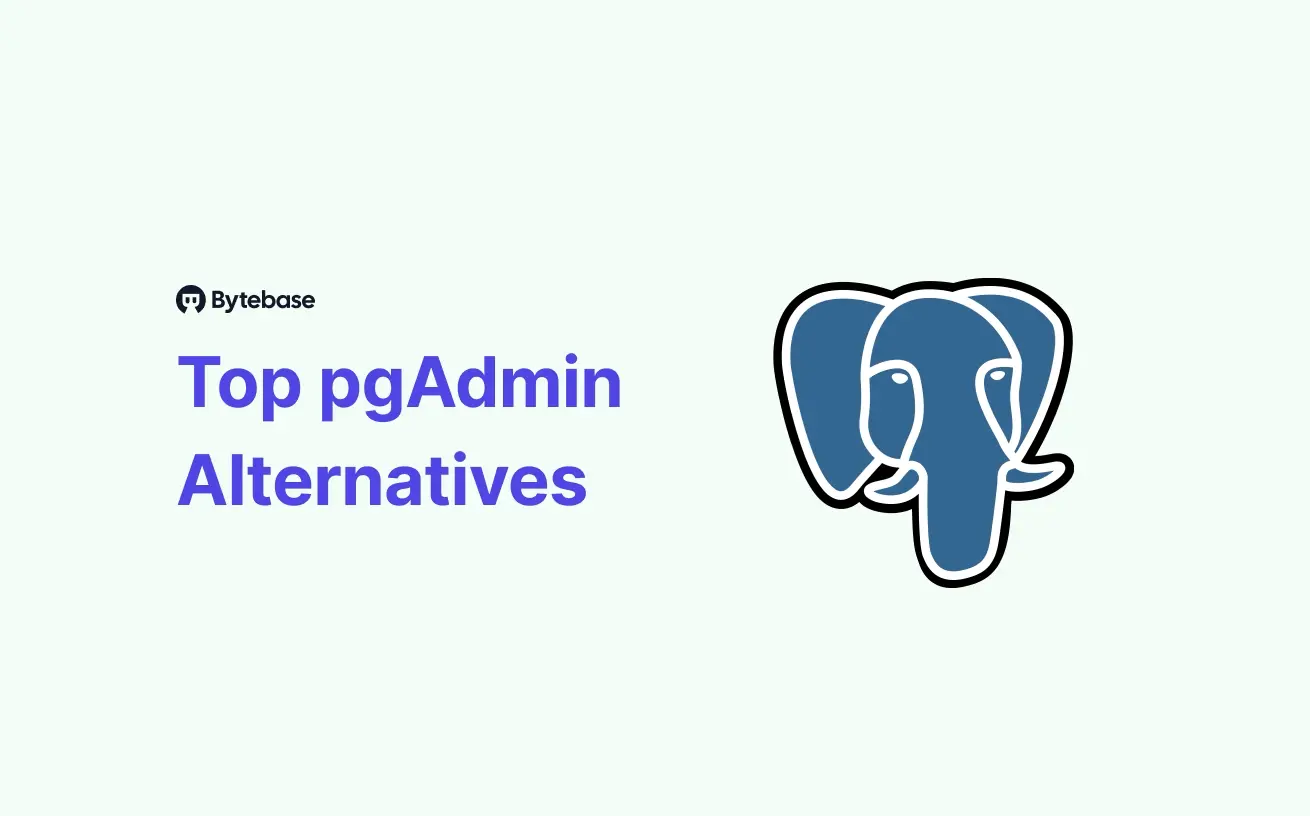 Bytebase

Top pgAdmin Alternatives